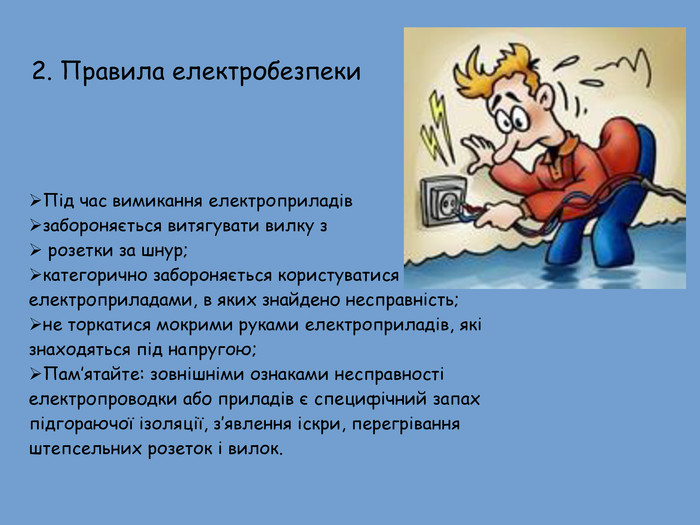 2. Правила електробезпеки

➢Під час вимикання електроприладів
➢забороняється витягувати вилку з
➢ розетки за шнур;
➢категорично забороняється користуватися електроприладами, в яких знайдено несправність;
➢не торкатися мокрими руками електроприладів, які знаходяться під напругою;
➢Пам'ятайте: зовнішніми ознаками несправності електропроводки або приладів є специфічний запах підгораючої ізоляції, з'явлення іскри, перегрівання штепсельних розеток і вилок.